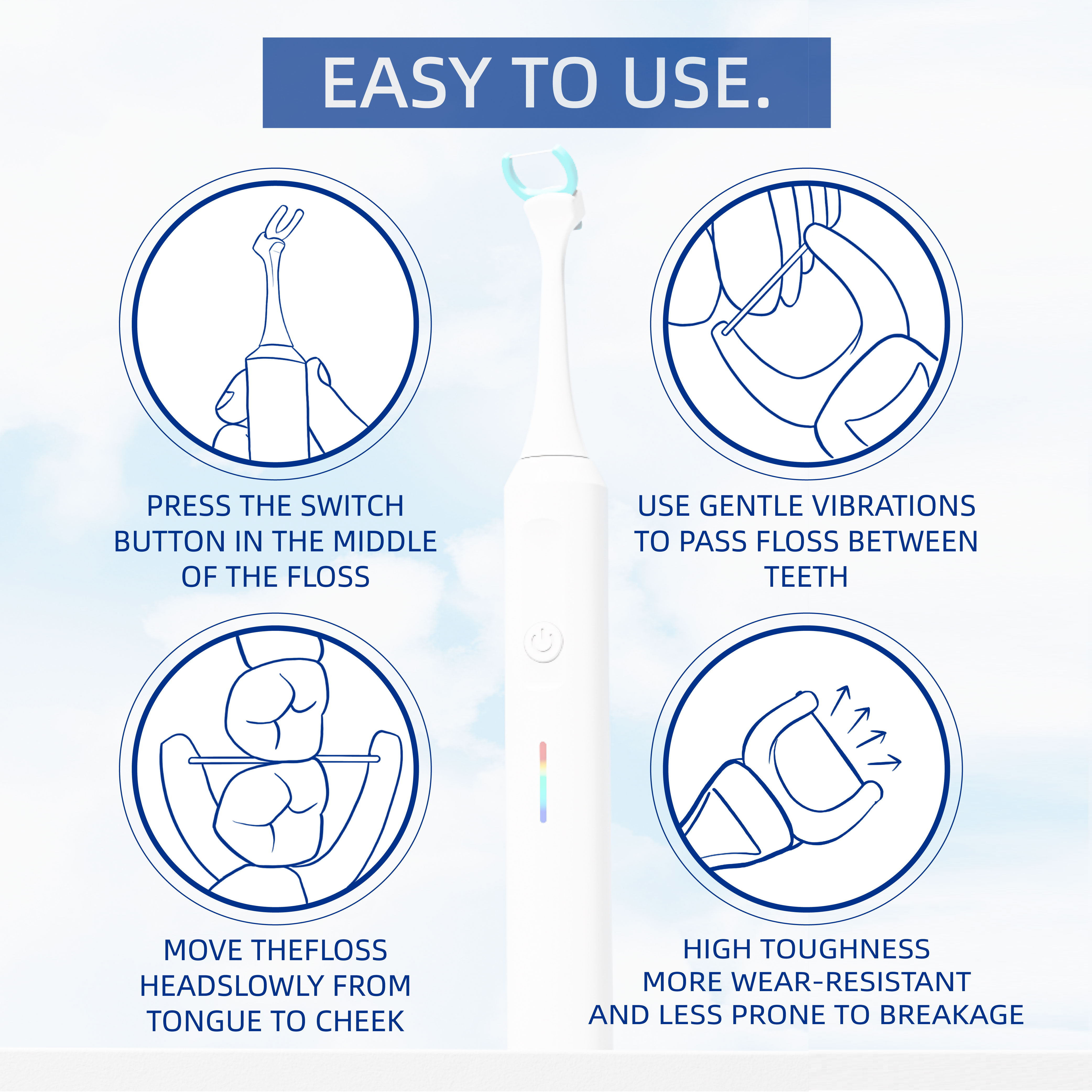 EASY TO USE.

PRESS THE SWITCH BUTTON IN THE MIDDLE OF THE FLOSS

USE GENTLE VIBRATIONS TO PASS FLOSS BETWEEN TEETH

MOVE THEFLOSS HEADSLOWLY FROM TONGUE TO CHEEK

HIGH TOUGHNESS MORE WEAR-RESISTANT AND LESS PRONE TO BREAKAGE